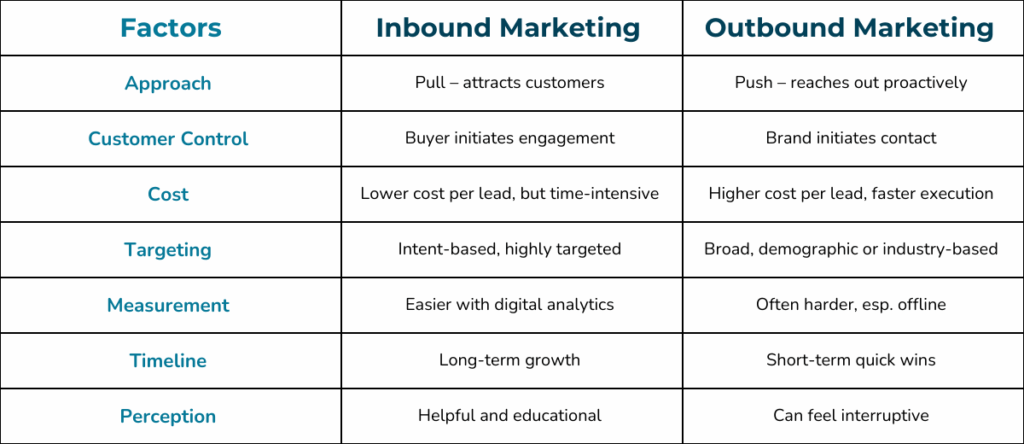 | Factors | Inbound Marketing | Outbound Marketing |
|---|---|---|
| Approach | Pull – attracts customers | Push – reaches out proactively |
| Customer Control | Buyer initiates engagement | Brand initiates contact |
| Cost | Lower cost per lead, but time-intensive | Higher cost per lead, faster execution |
| Targeting | Intent-based, highly targeted | Broad, demographic or industry-based |
| Measurement | Easier with digital analytics | Often harder, esp. offline |
| Timeline | Long-term growth | Short-term quick wins |
| Perception | Helpful and educational | Can feel interruptive |